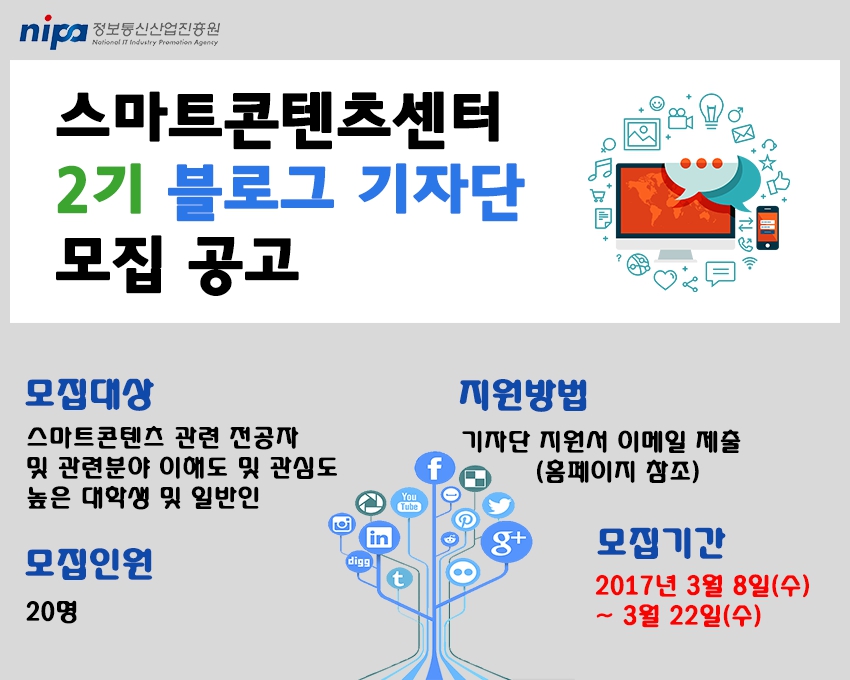 nipa 정보통신산업진흥원
National IT Industry Promotion Agency

스마트콘텐츠센터
2기 블로그 기자단
모집 공고

모집대상
스마트콘텐츠 관련 전공자 및 관련분야 이해도 및 관심도 높은 대학생 및 일반인

모집인원
20명

지원방법
기자단 지원서 이메일 제출 (홈페이지 참조)

모집기간
2017년 3월 8일(수) ~ 3월 22일(수)

f
You Tube
in
digg
t
g+